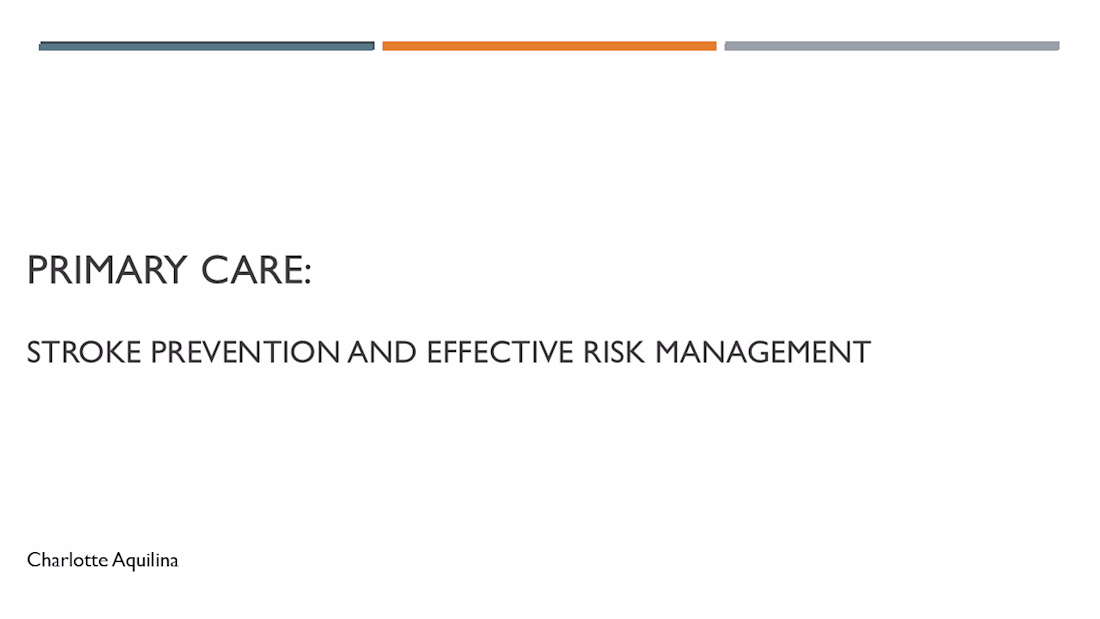 PRIMARY CARE:

STROKE PREVENTION AND EFFECTIVE RISK MANAGEMENT

Charlotte Aquilina